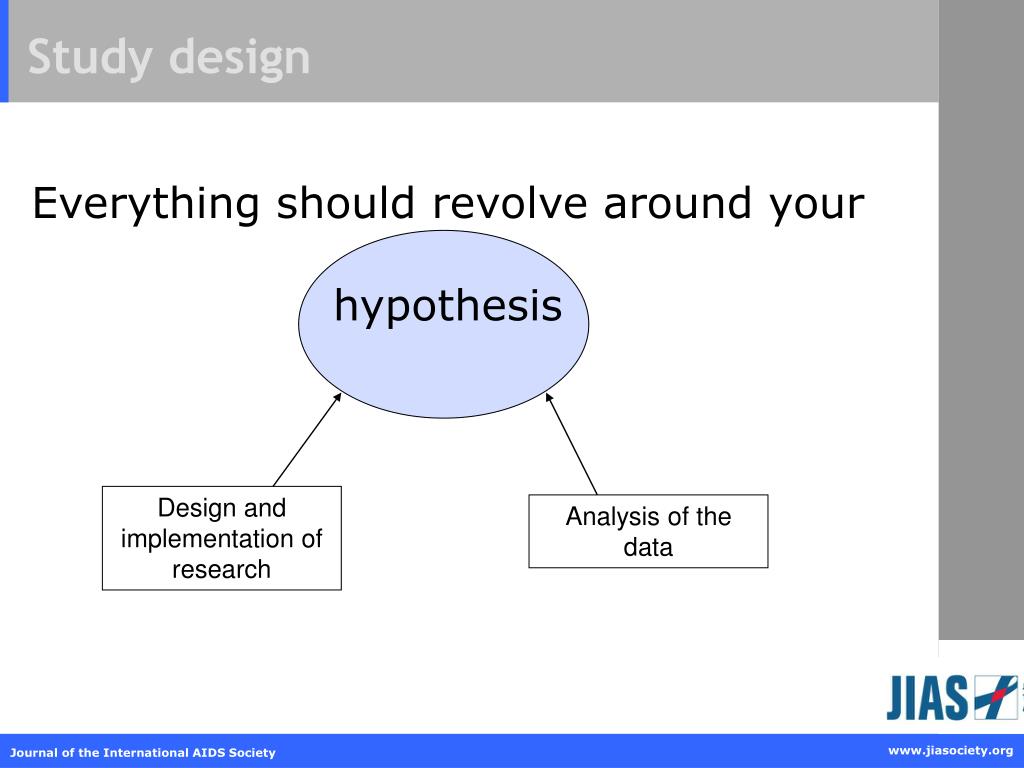 Study design

Everything should revolve around your

hypothesis

Design and implementation of research

Analysis of the data

JIAS

Journal of the International AIDS Society

www.jiasociety.org